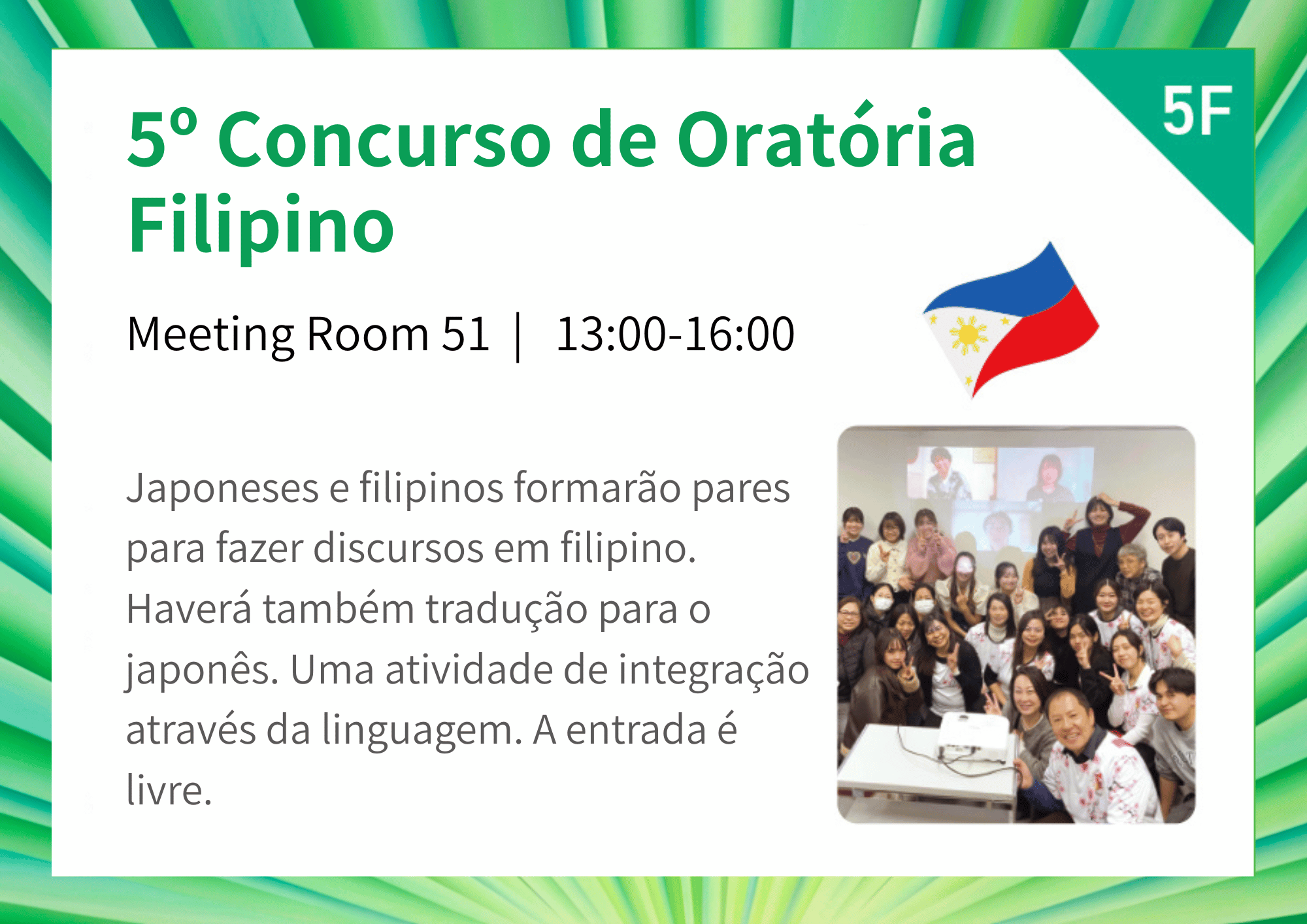 5F

5º Concurso de Oratória Filipino

Meeting Room 51 | 13:00-16:00

Japoneses e filipinos formarão pares para fazer discursos em filipino. Haverá também tradução para o japonês. Uma atividade de integração através da linguagem. A entrada é livre.